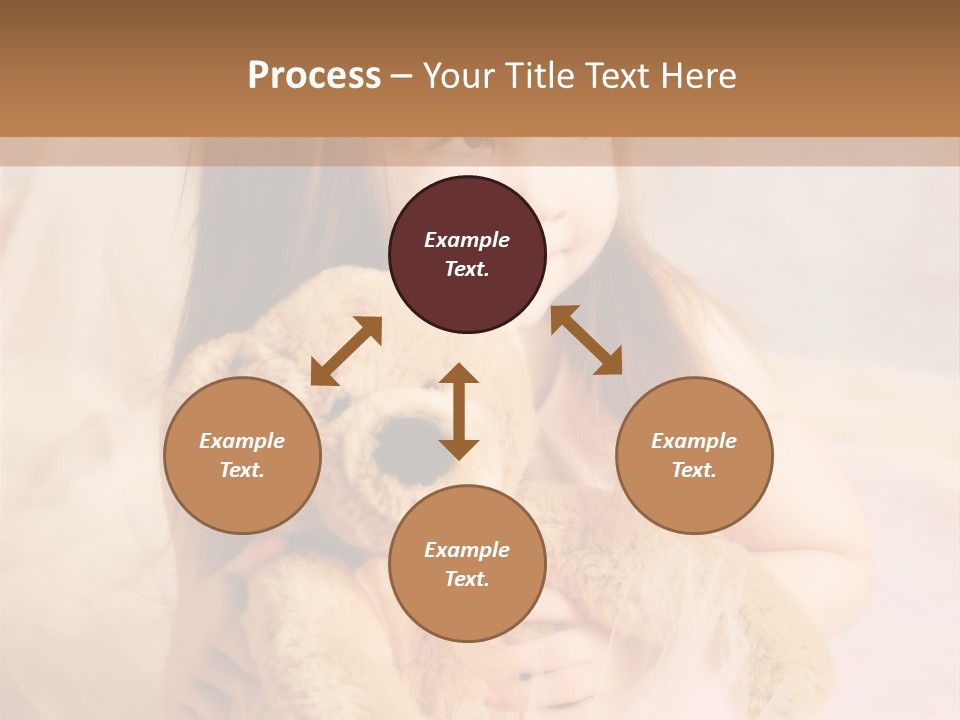 Process – Your Title Text Here

Example Text.

Example Text.

Example Text.

Example Text.